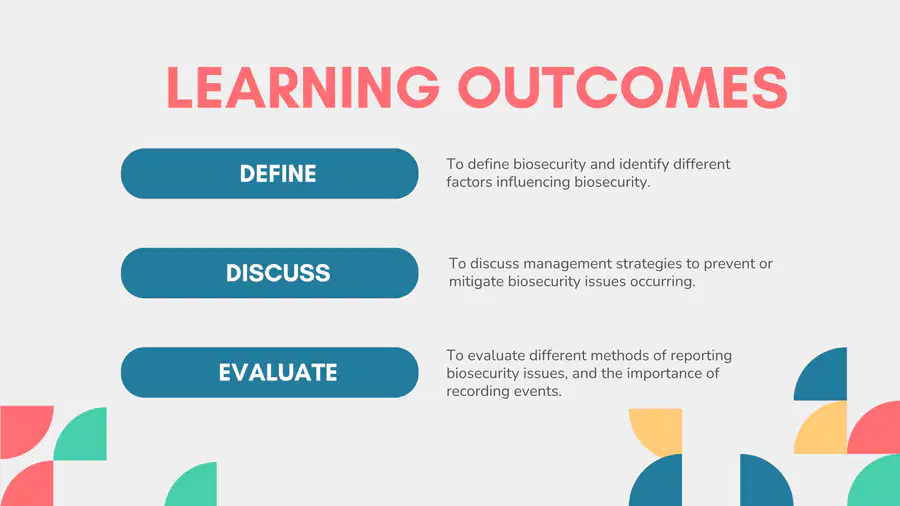 LEARNING OUTCOMES

DEFINE

To define biosecurity and identify different factors influencing biosecurity.

DISCUSS

To discuss management strategies to prevent or mitigate biosecurity issues occurring.

EVALUATE

To evaluate different methods of reporting biosecurity issues, and the importance of recording events.